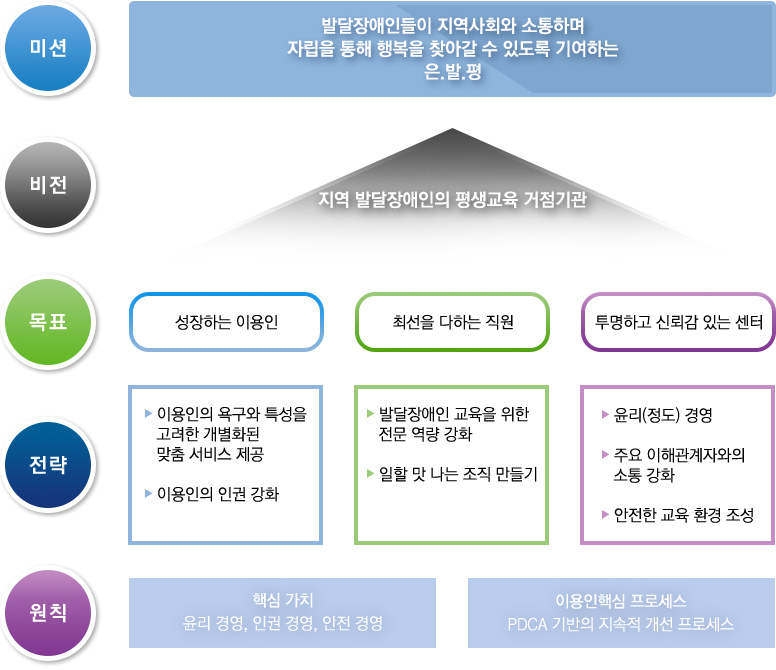 미션

발달장애인들이 지역사회와 소통하며
자립을 통해 행복을 찾아갈 수 있도록 기여하는
은.발.평

비전

지역 발달장애인의 평생교육 거점기관

목표

성장하는 이용인

최선을 다하는 직원

투명하고 신뢰감 있는 센터

전략

▶ 이용인의 욕구와 특성을 고려한 개별화된 맞춤 서비스 제공

▶ 이용인의 인권 강화

▶ 발달장애인 교육을 위한 전문 역량 강화

▶ 일할 맛 나는 조직 만들기

▶ 윤리(정도) 경영

▶ 주요 이해관계자와의 소통 강화

▶ 안전한 교육 환경 조성

원칙

핵심 가치
윤리 경영, 인권 경영, 안전 경영

이용인핵심 프로세스
PDCA 기반의 지속적 개선 프로세스